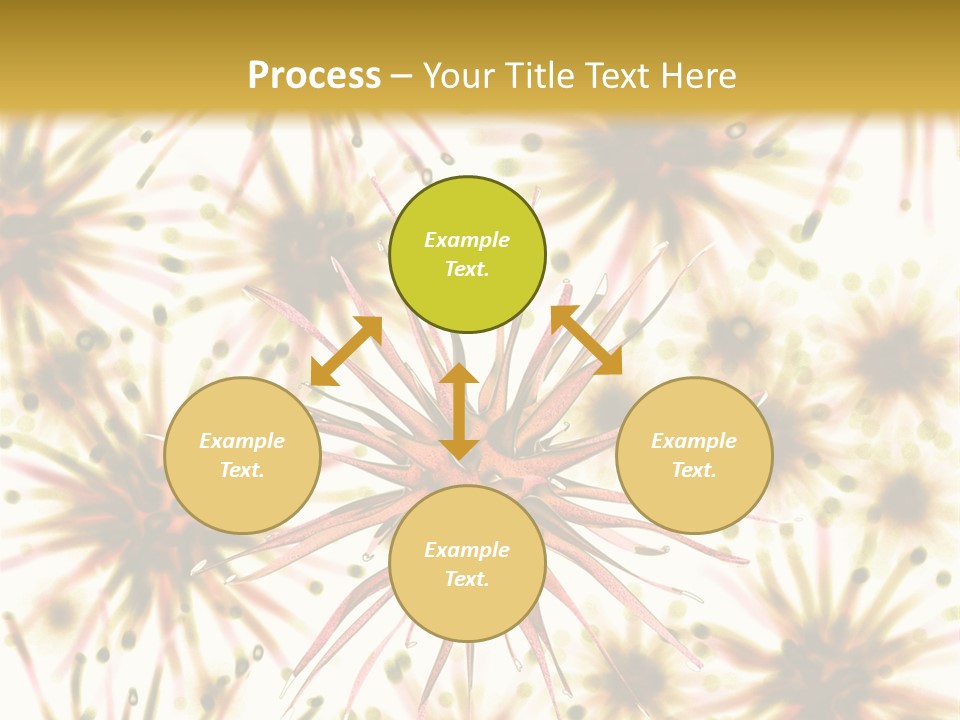 Process – Your Title Text Here

Example Text.

Example Text.

Example Text.

Example Text.